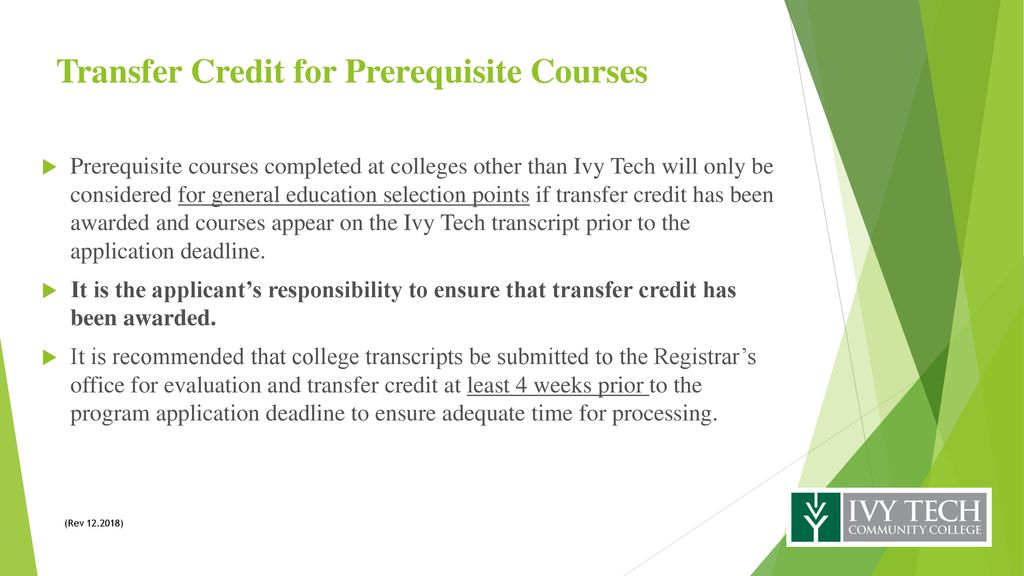 Transfer Credit for Prerequisite Courses

Prerequisite courses completed at colleges other than Ivy Tech will only be considered for general education selection points if transfer credit has been awarded and courses appear on the Ivy Tech transcript prior to the application deadline.

It is the applicant's responsibility to ensure that transfer credit has been awarded.

It is recommended that college transcripts be submitted to the Registrar's office for evaluation and transfer credit at least 4 weeks prior to the program application deadline to ensure adequate time for processing.

(Rev 12.2018)

IVY TECH
COMMUNITY COLLEGE